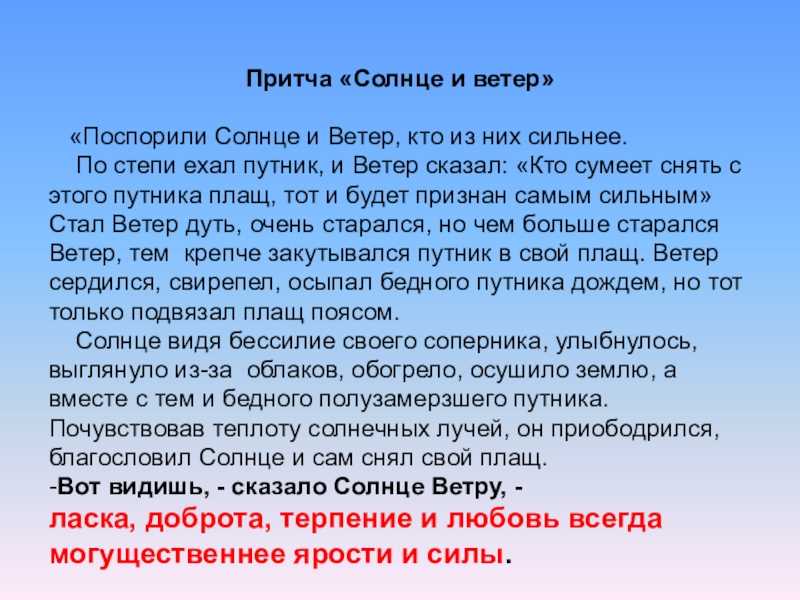 Притча «Солнце и ветер»

«Поспорили Солнце и Ветер, кто из них сильнее.

По степи ехал путник, и Ветер сказал: «Кто сумеет снять с этого путника плащ, тот и будет признан самым сильным» Стал Ветер дуть, очень старался, но чем больше старался Ветер, тем  крепче закутывался путник в свой плащ. Ветер сердился, свирепел, осыпал бедного путника дождем, но тот только подвязал плащ поясом.

Солнце видя бессилие своего соперника, улыбнулось, выглянуло из-за  облаков, обогрело, осушило землю, а вместе с тем и бедного полузамерзшего путника. Почувствовав теплоту солнечных лучей, он приободрился, благословил Солнце и сам снял свой плащ.
-Вот видишь, - сказало Солнце Ветру, -
ласка, доброта, терпение и любовь всегда могущественнее ярости и силы.